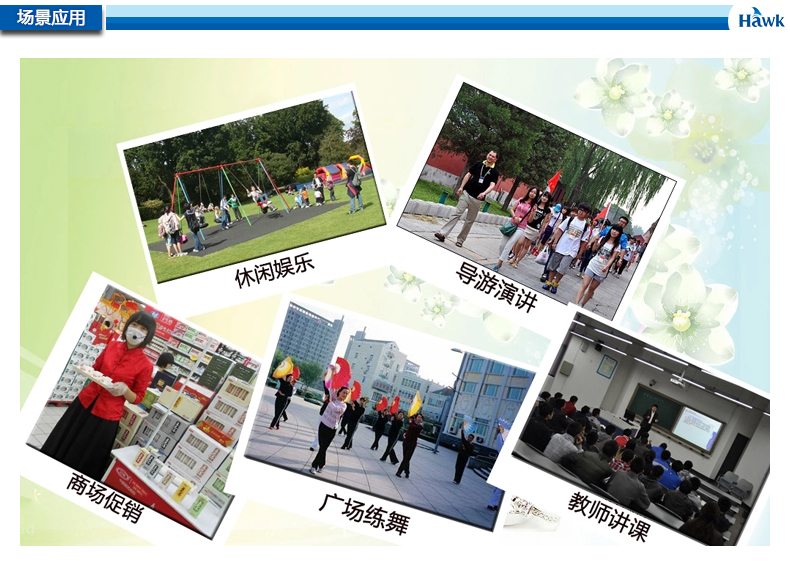 场景应用

Hawk

休闲娱乐

导游演讲

商场促销

广场练舞

教师讲课